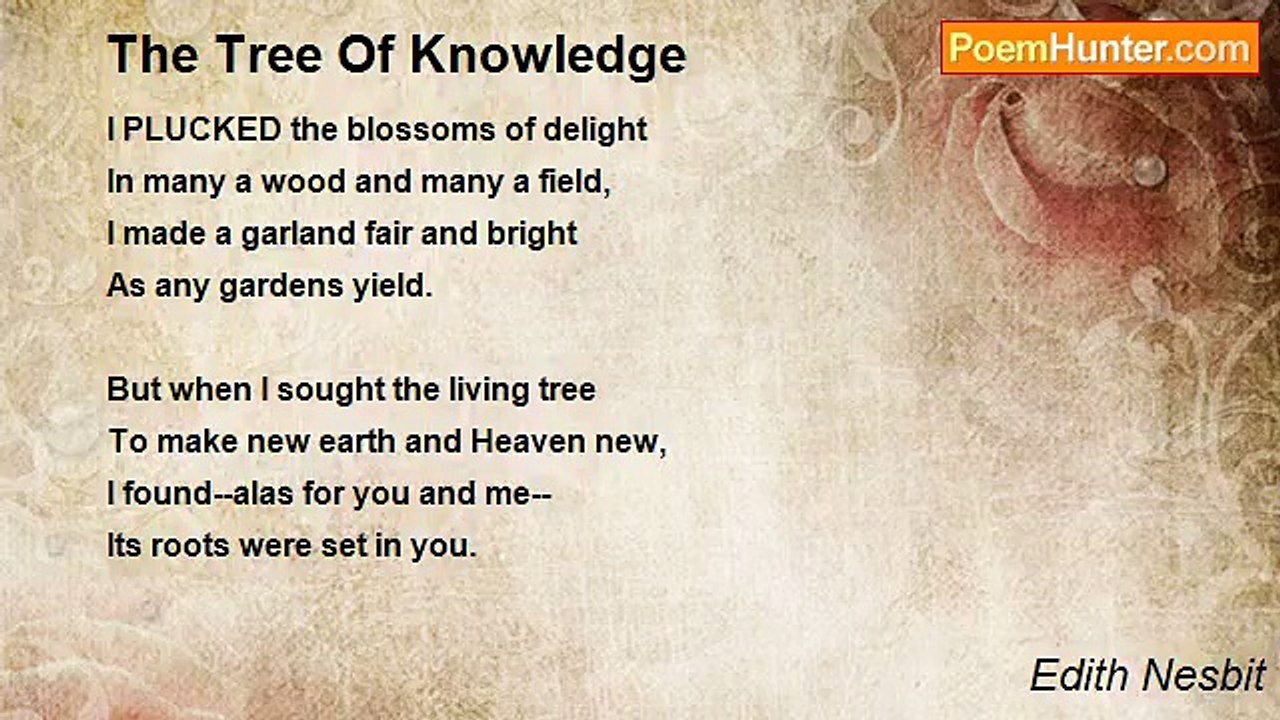 The Tree Of Knowledge

PoemHunter.com

I PLUCKED the blossoms of delight
In many a wood and many a field,
I made a garland fair and bright
As any gardens yield.

But when I sought the living tree
To make new earth and Heaven new,
I found--alas for you and me--
Its roots were set in you.

Edith Nesbit